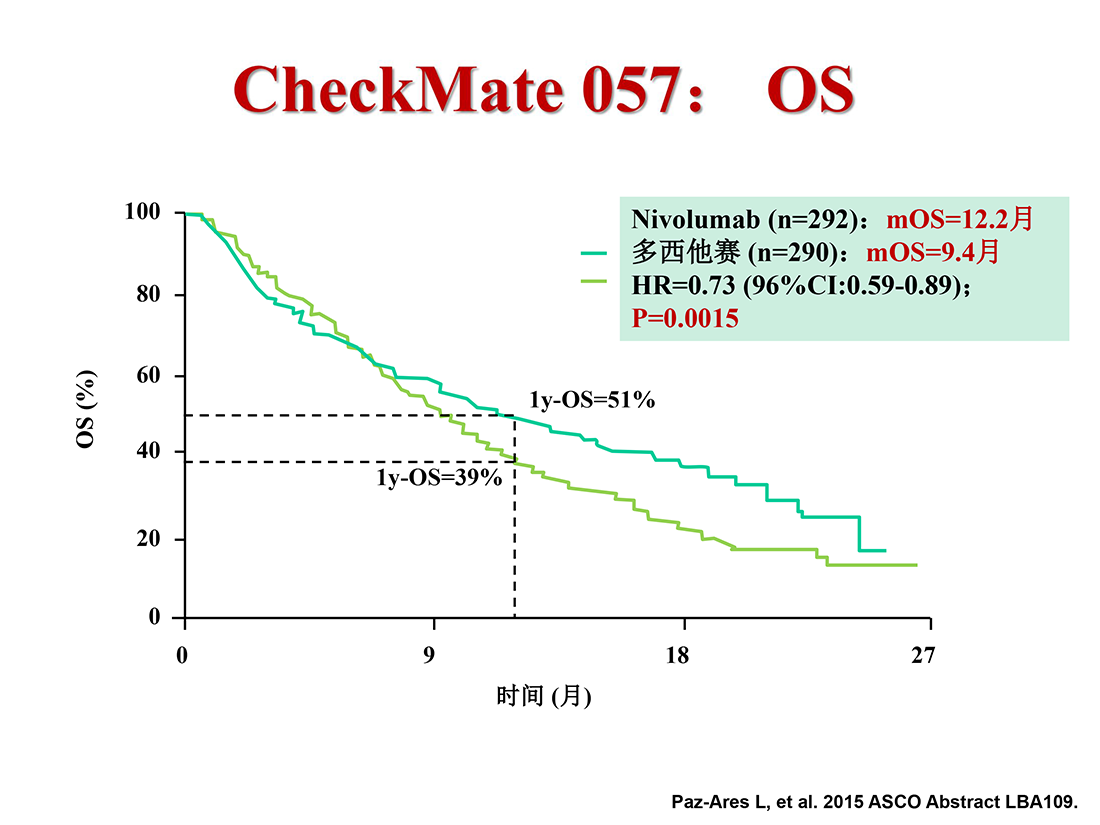 CheckMate 057： OS

Nivolumab (n=292)：mOS=12.2月
多西他赛 (n=290)：mOS=9.4月
HR=0.73 (96%CI:0.59-0.89)；
P=0.0015

100
80
60
40
20
0

OS (%)

1y-OS=51%
1y-OS=39%

0
9
18
27

时间 (月)

Paz-Ares L, et al. 2015 ASCO Abstract LBA109.